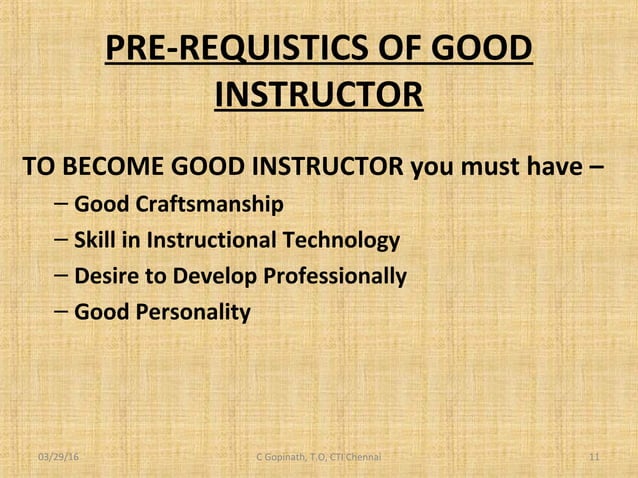 PRE-REQUISTICS OF GOOD INSTRUCTOR

TO BECOME GOOD INSTRUCTOR you must have –

– Good Craftsmanship
– Skill in Instructional Technology
– Desire to Develop Professionally
– Good Personality

03/29/16 C Gopinath, T.O, CTI Chennai 11